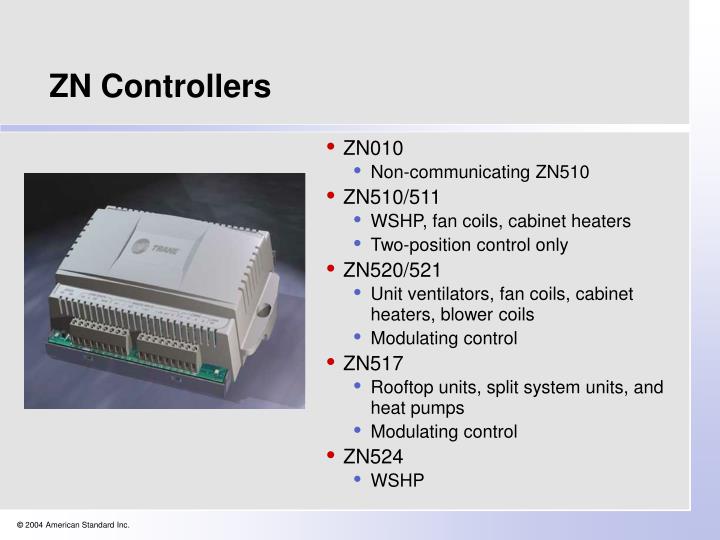 ZN Controllers

TRANE

- ZN010
  - Non-communicating ZN510
- ZN510/511
  - WSHP, fan coils, cabinet heaters
  - Two-position control only
- ZN520/521
  - Unit ventilators, fan coils, cabinet heaters, blower coils
  - Modulating control
- ZN517
  - Rooftop units, split system units, and heat pumps
  - Modulating control
- ZN524
  - WSHP

© 2004 American Standard Inc.